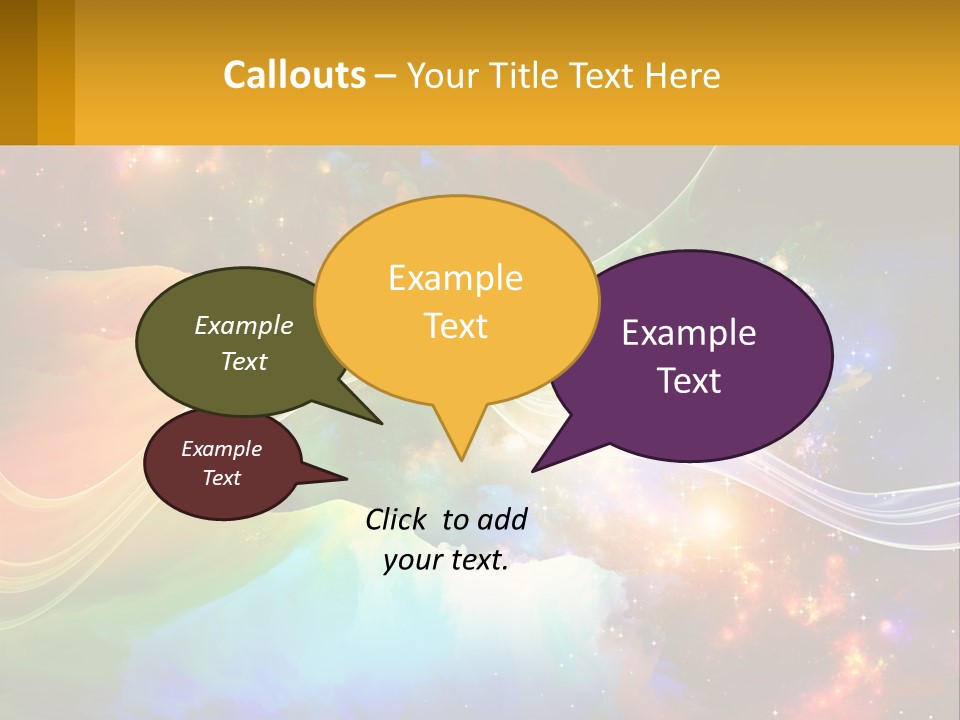 Callouts – Your Title Text Here

Example Text

Example Text

Example Text

Example Text

Click to add your text.